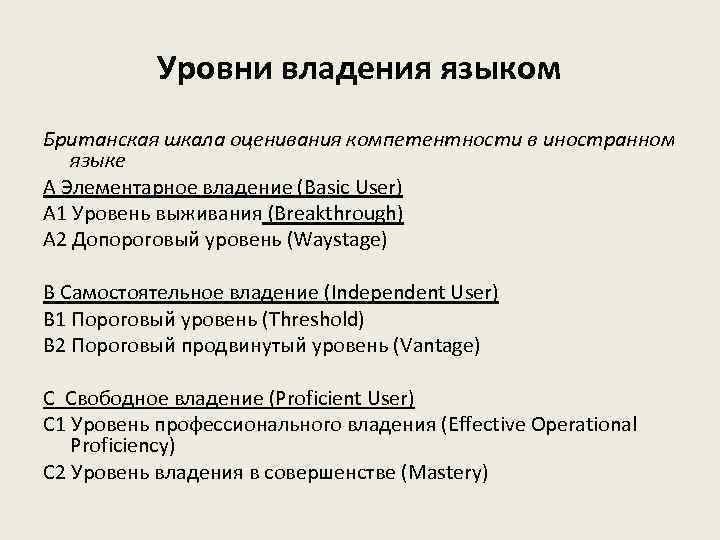 Уровни владения языком

Британская шкала оценивания компетентности в иностранном языке

А Элементарное владение (Basic User)

А1 Уровень выживания (Breakthrough)

А2 Допороговый уровень (Waystage)

В Самостоятельное владение (Independent User)

В1 Пороговый уровень (Threshold)

В2 Пороговый продвинутый уровень (Vantage)

С Свободное владение (Proficient User)

С1 Уровень профессионального владения (Effective Operational Proficiency)

С2 Уровень владения в совершенстве (Mastery)